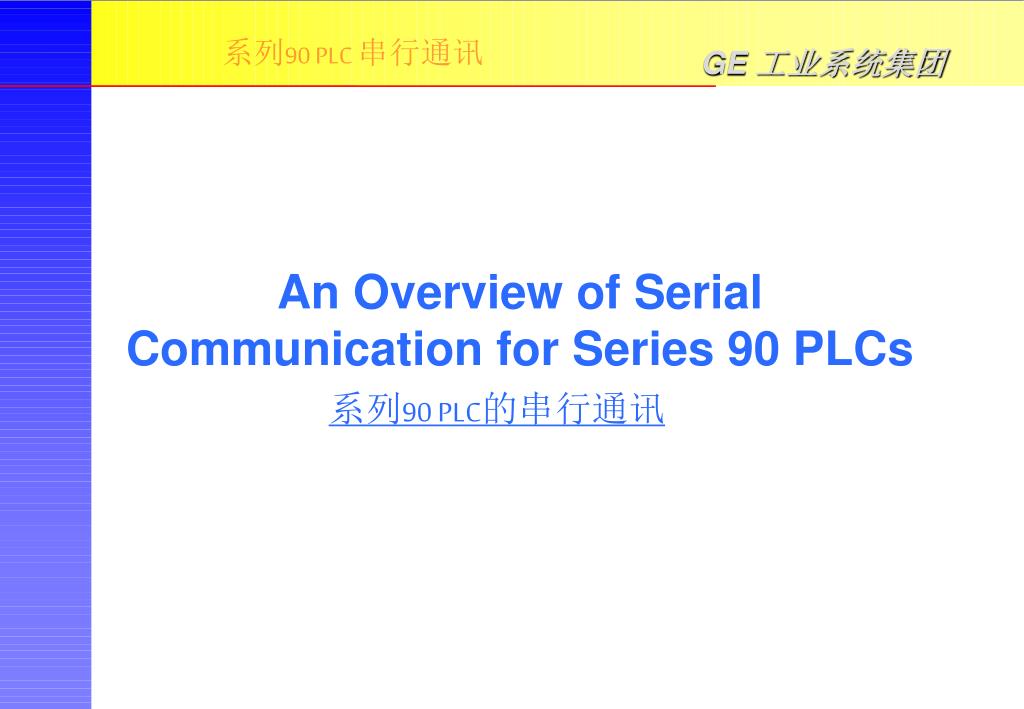 系列90 PLC 串行通讯

GE 工业系统集团

An Overview of Serial Communication for Series 90 PLCs

系列90 PLC的串行通讯